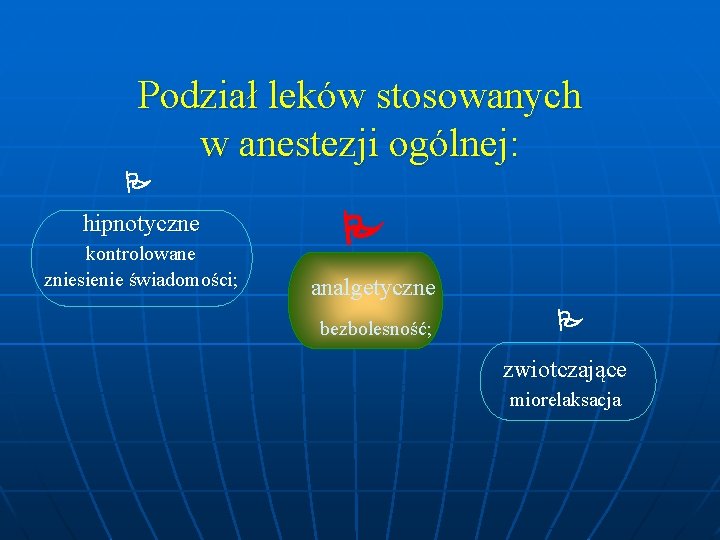 Podział leków stosowanych w anestezji ogólnej:

hipnotyczne
kontrolowane zniesienie świadomości;

analgetyczne
bezbolesność;

zwiotczające
miorelaksacja